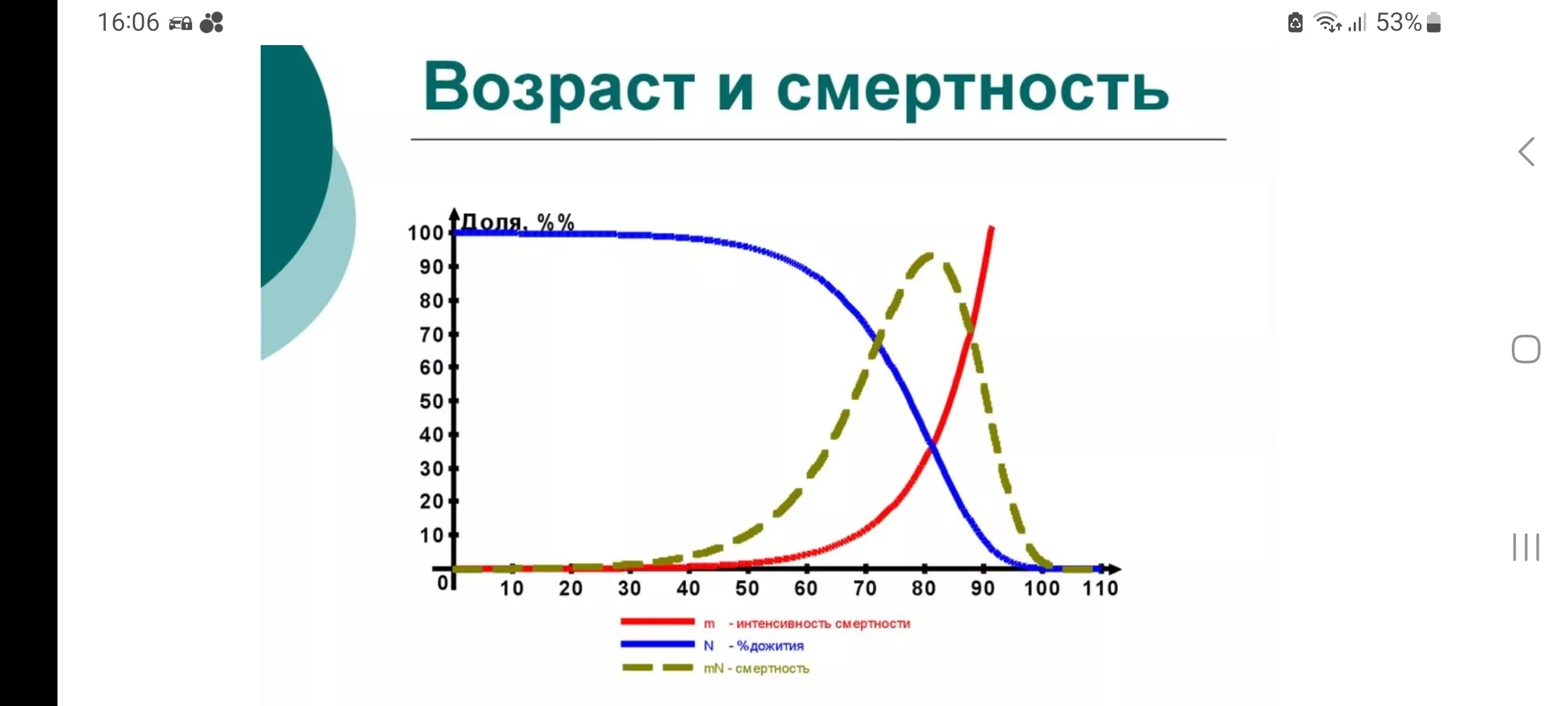 16:06

53%

Возраст и смертность

Доля, %%

100
90
80
70
60
50
40
30
20
10
0

10 20 30 40 50 60 70 80 90 100 110

m - интенсивность смертности
N - %дожития
mN - смертность